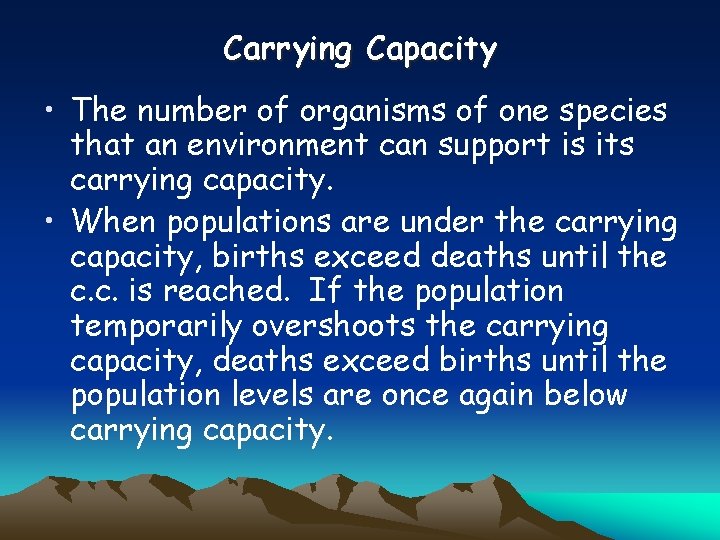 Carrying Capacity

• The number of organisms of one species that an environment can support is its carrying capacity.

• When populations are under the carrying capacity, births exceed deaths until the c.c. is reached. If the population temporarily overshoots the carrying capacity, deaths exceed births until the population levels are once again below carrying capacity.